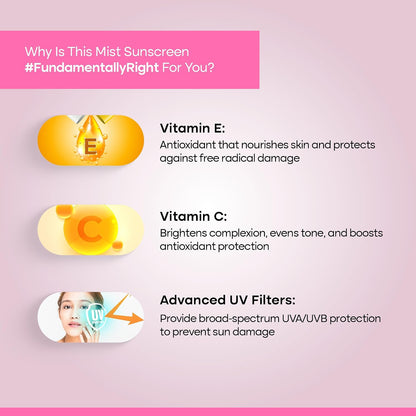 Why Is This Mist Sunscreen #FundamentallyRight For You?

E

Vitamin E:
Antioxidant that nourishes skin and protects against free radical damage

C

Vitamin C:
Brightens complexion, evens tone, and boosts antioxidant protection

UV

Advanced UV Filters:
Provide broad-spectrum UVA/UVB protection to prevent sun damage